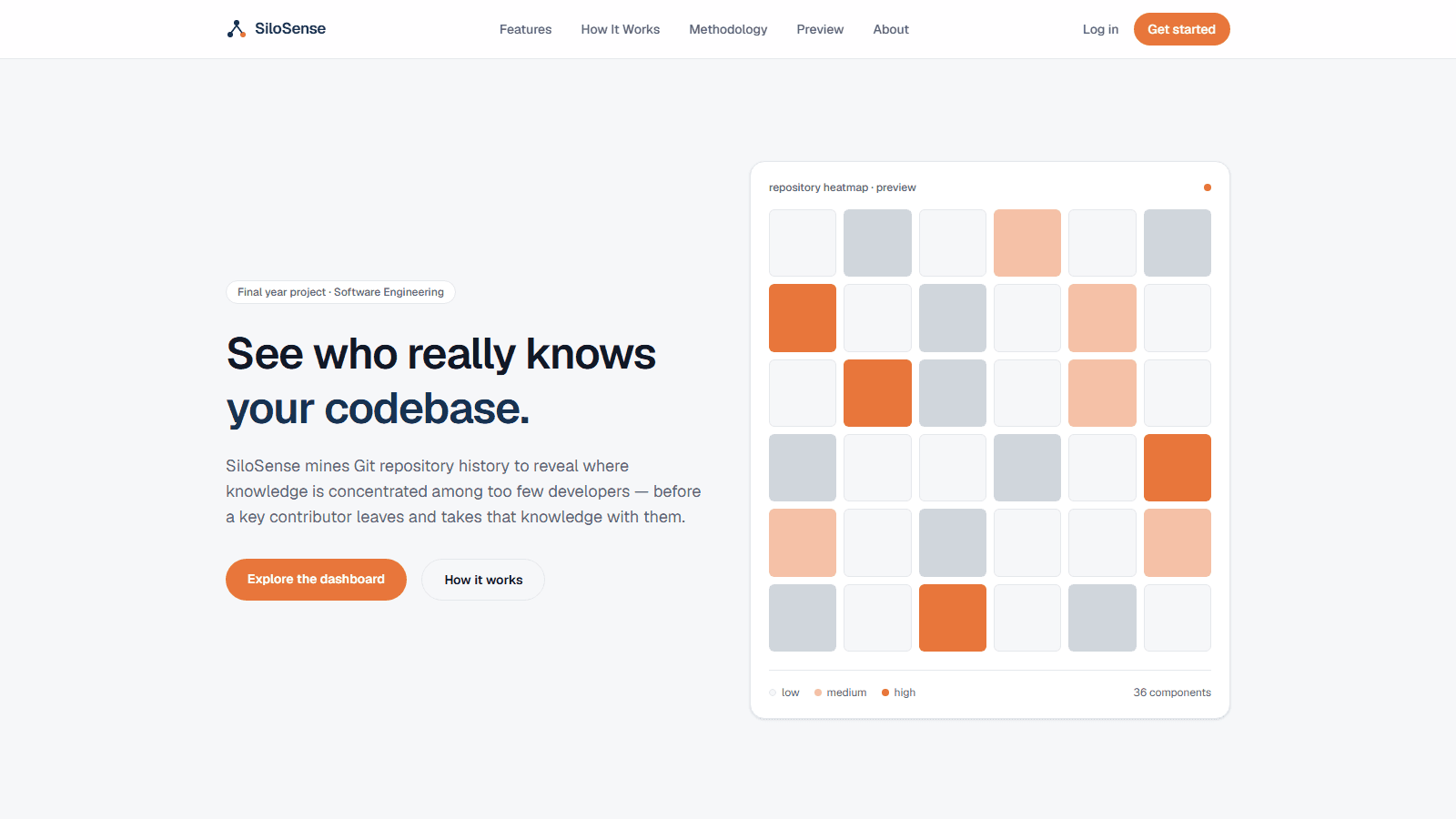 SiloSense

Features How It Works Methodology Preview About

Log in Get started

Final year project · Software Engineering

See who really knows your codebase.

SiloSense mines Git repository history to reveal where knowledge is concentrated among too few developers — before a key contributor leaves and takes that knowledge with them.

Explore the dashboard How it works

repository heatmap · preview

low medium high 36 components